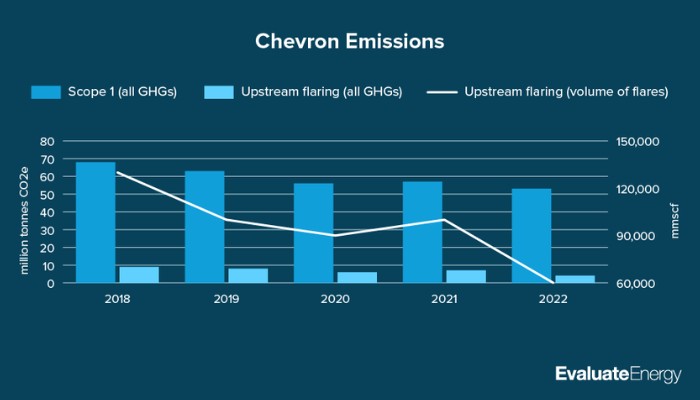 Chevron Emissions

Scope 1 (all GHGs)
Upstream flaring (all GHGs)
Upstream flaring (volume of flares)

million tonnes CO2e

80
70
60
50
40
30
20
10
0

150,000
120,000
90,000
60,000

mmscf

2018
2019
2020
2021
2022

EvaluateEnergy